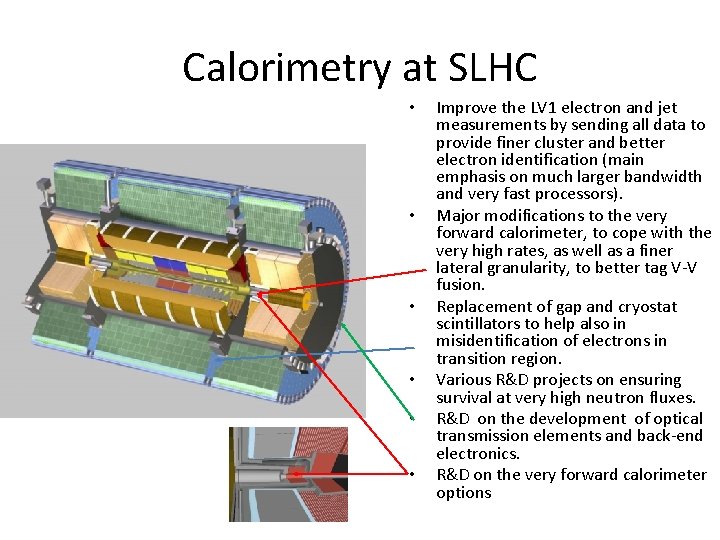 Calorimetry at SLHC

• Improve the LV1 electron and jet measurements by sending all data to provide finer cluster and better electron identification (main emphasis on much larger bandwidth and very fast processors).
• Major modifications to the very forward calorimeter, to cope with the very high rates, as well as a finer lateral granularity, to better tag V-V fusion.
• Replacement of gap and cryostat scintillators to help also in misidentification of electrons in transition region.
• Various R&D projects on ensuring survival at very high neutron fluxes.
• R&D on the development of optical transmission elements and back-end electronics.
• R&D on the very forward calorimeter options